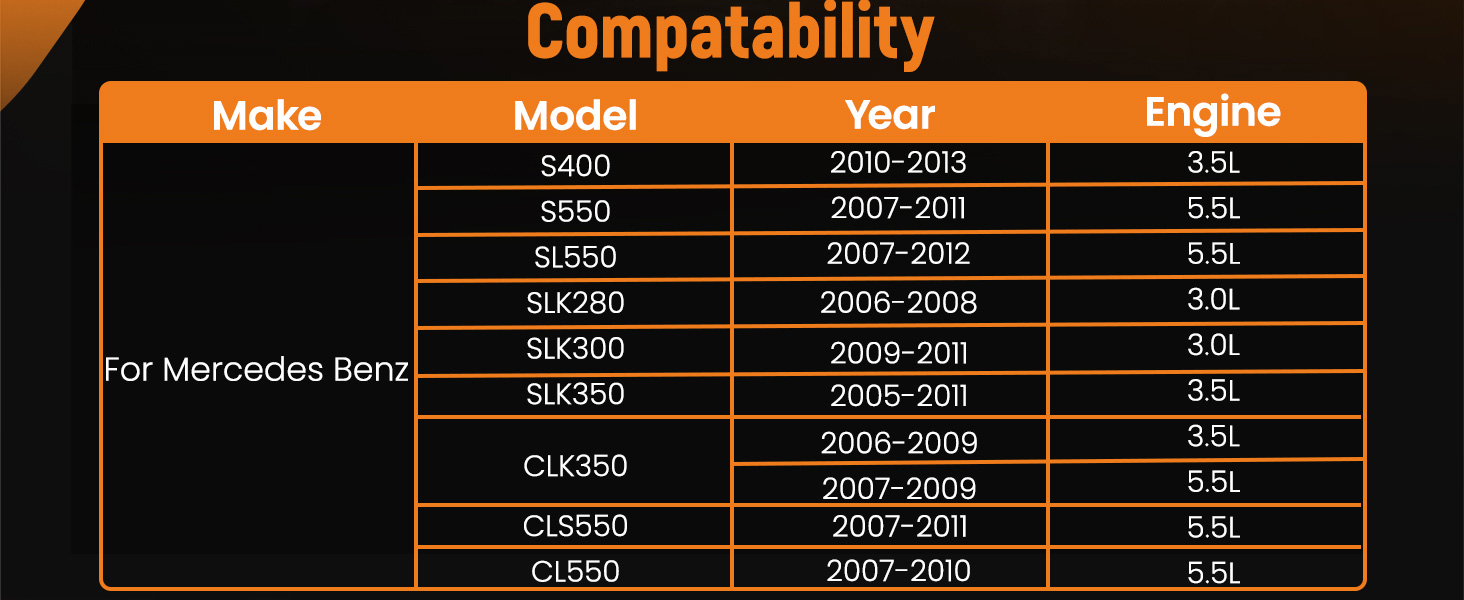 Compatability

| Make | Model | Year | Engine |
|---|---|---|---|
| For Mercedes Benz | S400 | 2010-2013 | 3.5L |
| | S550 | 2007-2011 | 5.5L |
| | SL550 | 2007-2012 | 5.5L |
| | SLK280 | 2006-2008 | 3.0L |
| | SLK300 | 2009-2011 | 3.0L |
| | SLK350 | 2005-2011 | 3.5L |
| | CLK350 | 2006-2009 | 3.5L |
| | | 2007-2009 | 5.5L |
| | CLS550 | 2007-2011 | 5.5L |
| | CL550 | 2007-2010 | 5.5L |